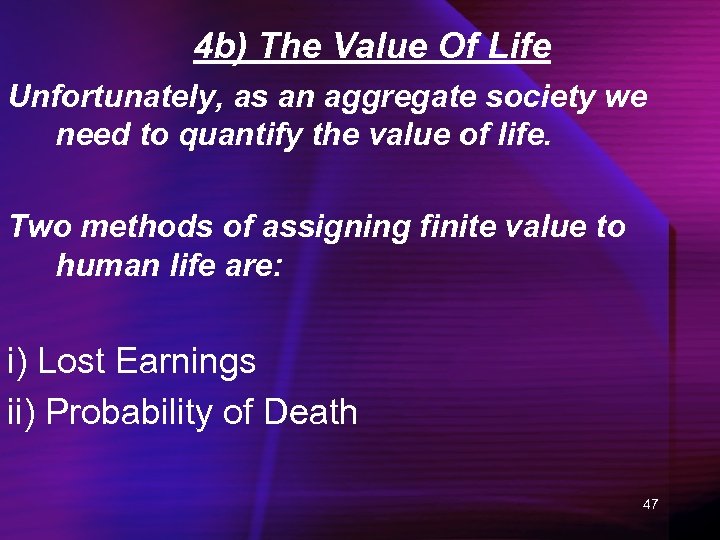 4b) The Value Of Life

Unfortunately, as an aggregate society we need to quantify the value of life.

Two methods of assigning finite value to human life are:

i) Lost Earnings

ii) Probability of Death

47